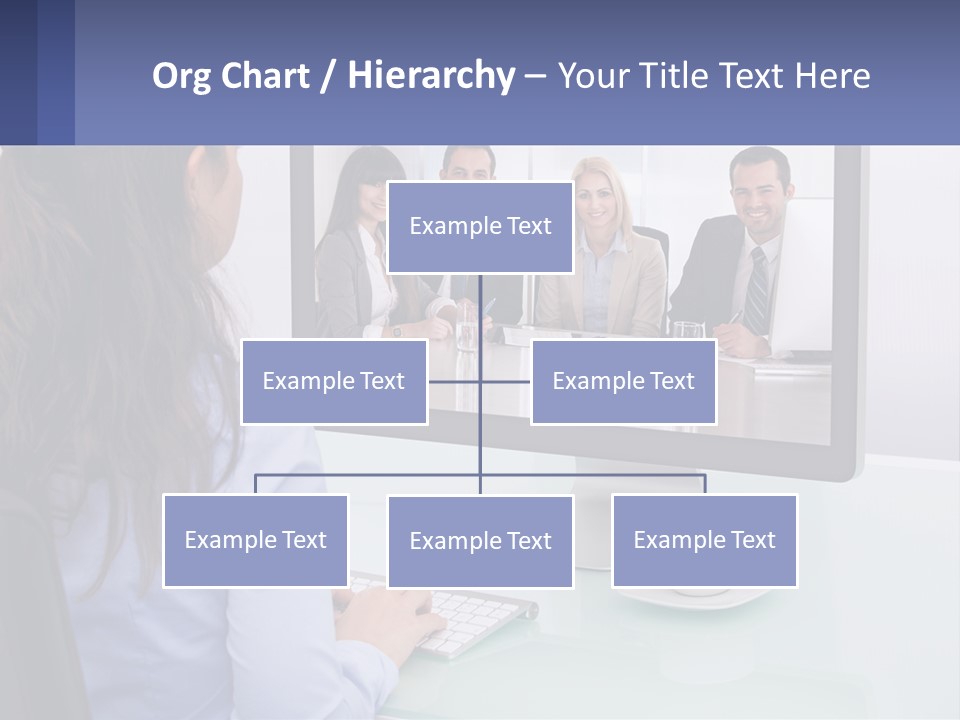 Org Chart / Hierarchy – Your Title Text Here

Example Text

Example Text

Example Text

Example Text

Example Text

Example Text